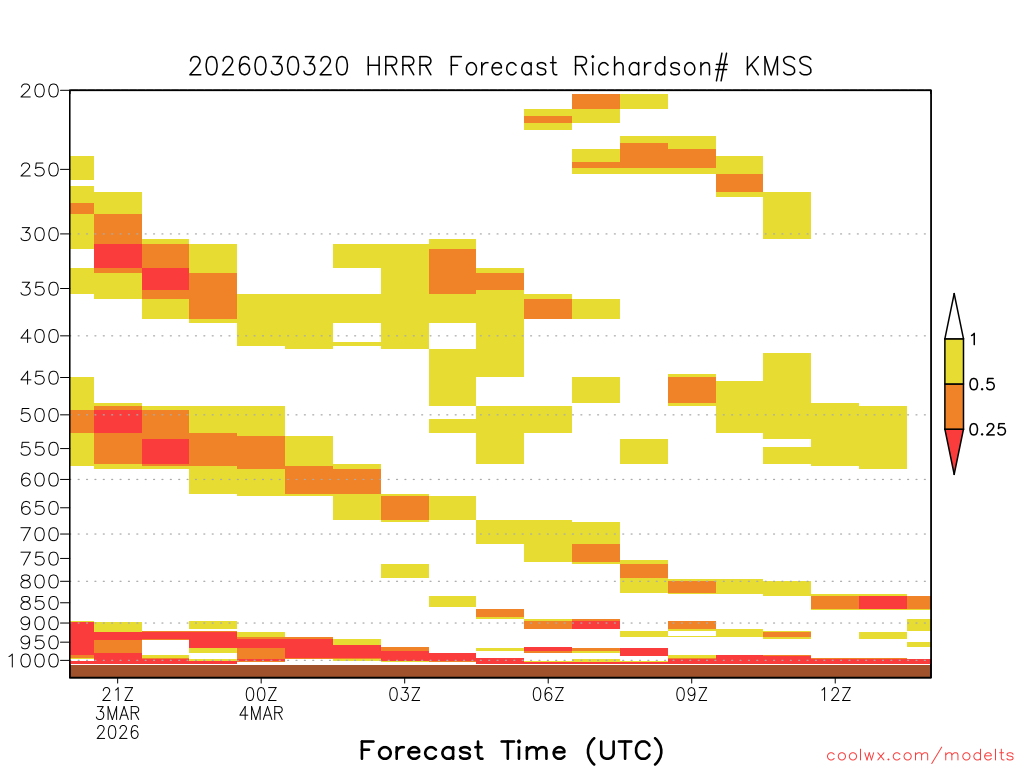 2026030320 HRRR Forecast Richardson# KMSS

200
250
300
350
400
450
500
550
600
650
700
750
800
850
900
950
1000

1
0.5
0.25

21Z 3MAR 2026
00Z 4MAR
03Z
06Z
09Z
12Z

Forecast Time (UTC)

coolwx.com/modelts